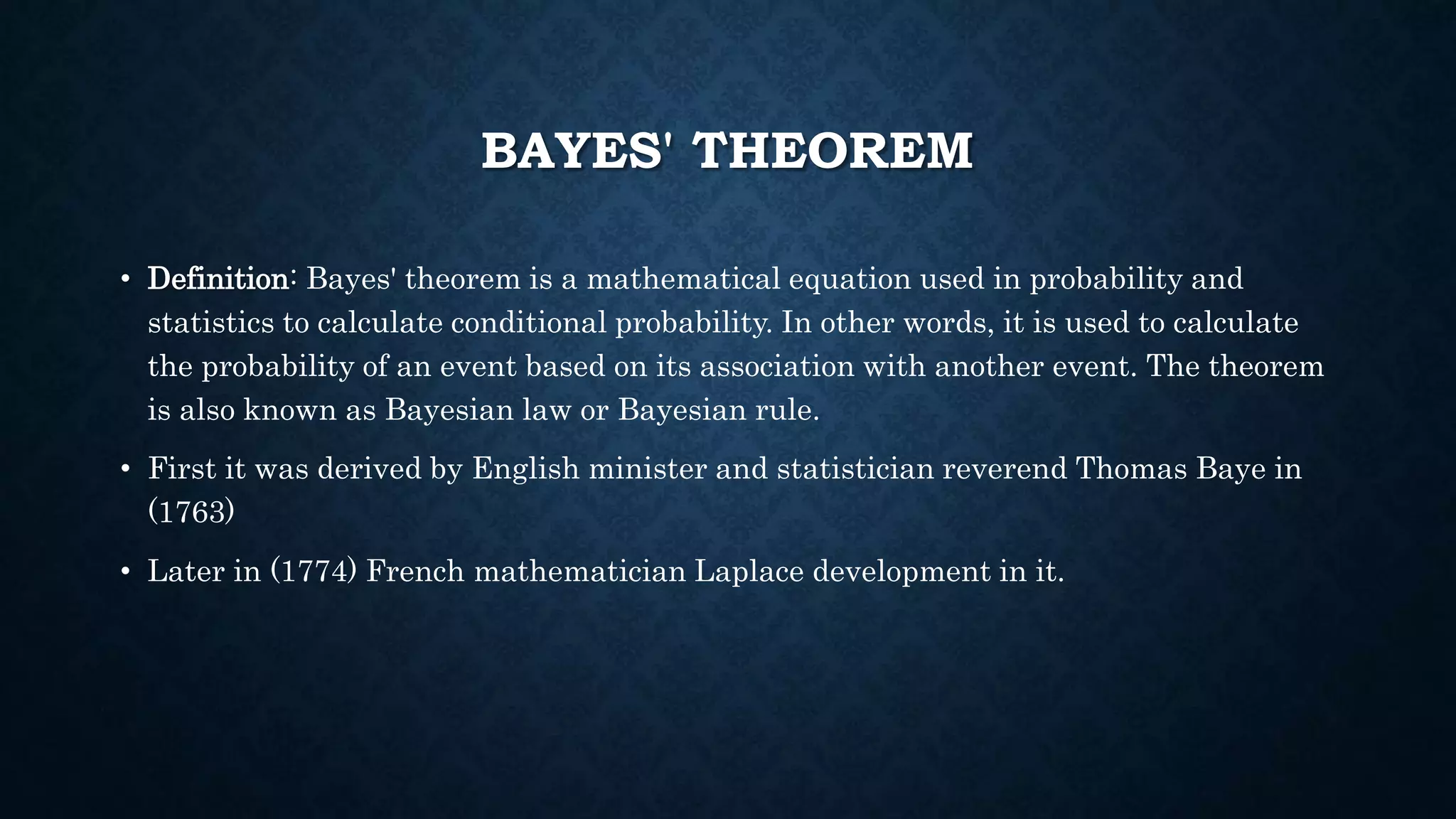 BAYES' THEOREM

• Definition: Bayes' theorem is a mathematical equation used in probability and statistics to calculate conditional probability. In other words, it is used to calculate the probability of an event based on its association with another event. The theorem is also known as Bayesian law or Bayesian rule.

• First it was derived by English minister and statistician reverend Thomas Baye in (1763)

• Later in (1774) French mathematician Laplace development in it.